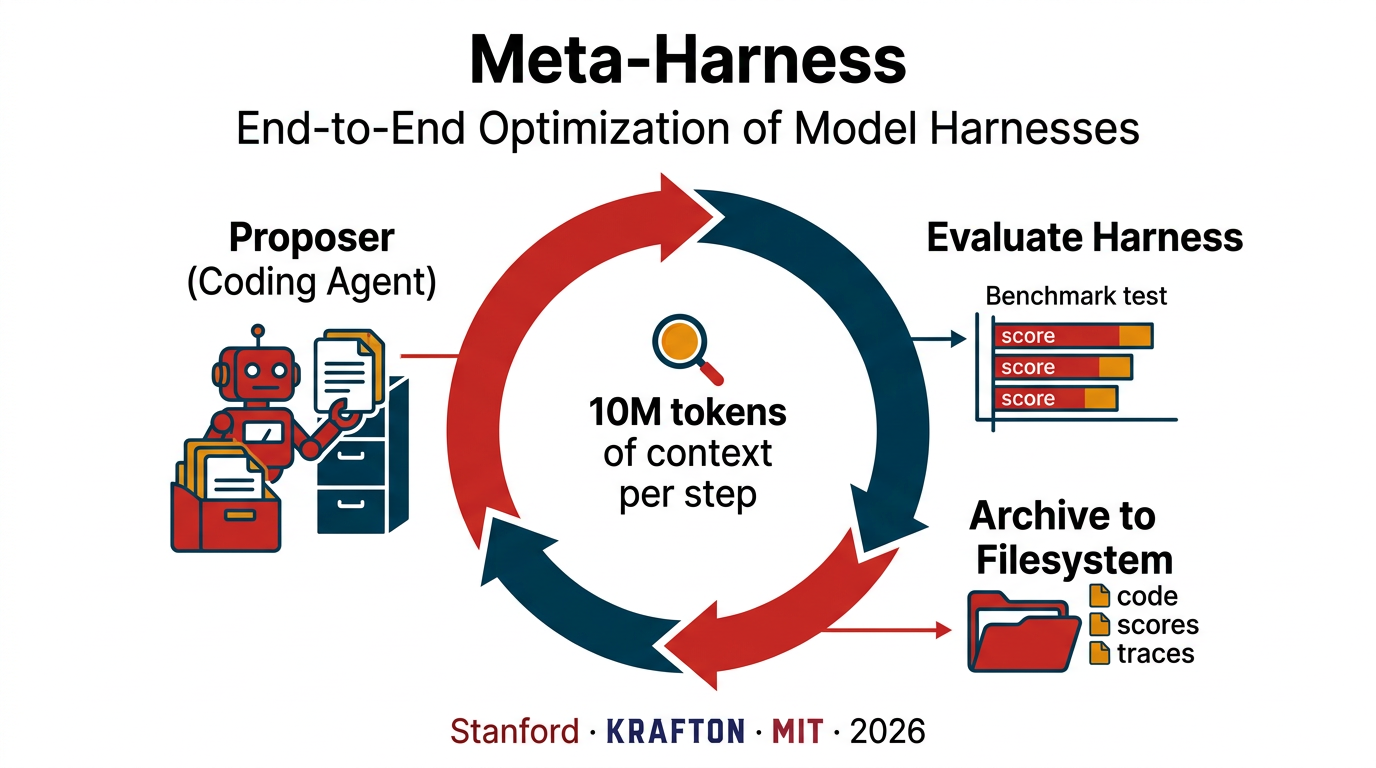 Meta-Harness

End-to-End Optimization of Model Harnesses

Proposer
(Coding Agent)

10M tokens
of context
per step

Evaluate Harness

Benchmark test

score
score
score

Archive to
Filesystem

code
scores
traces

Stanford · KRAFTON · MIT · 2026